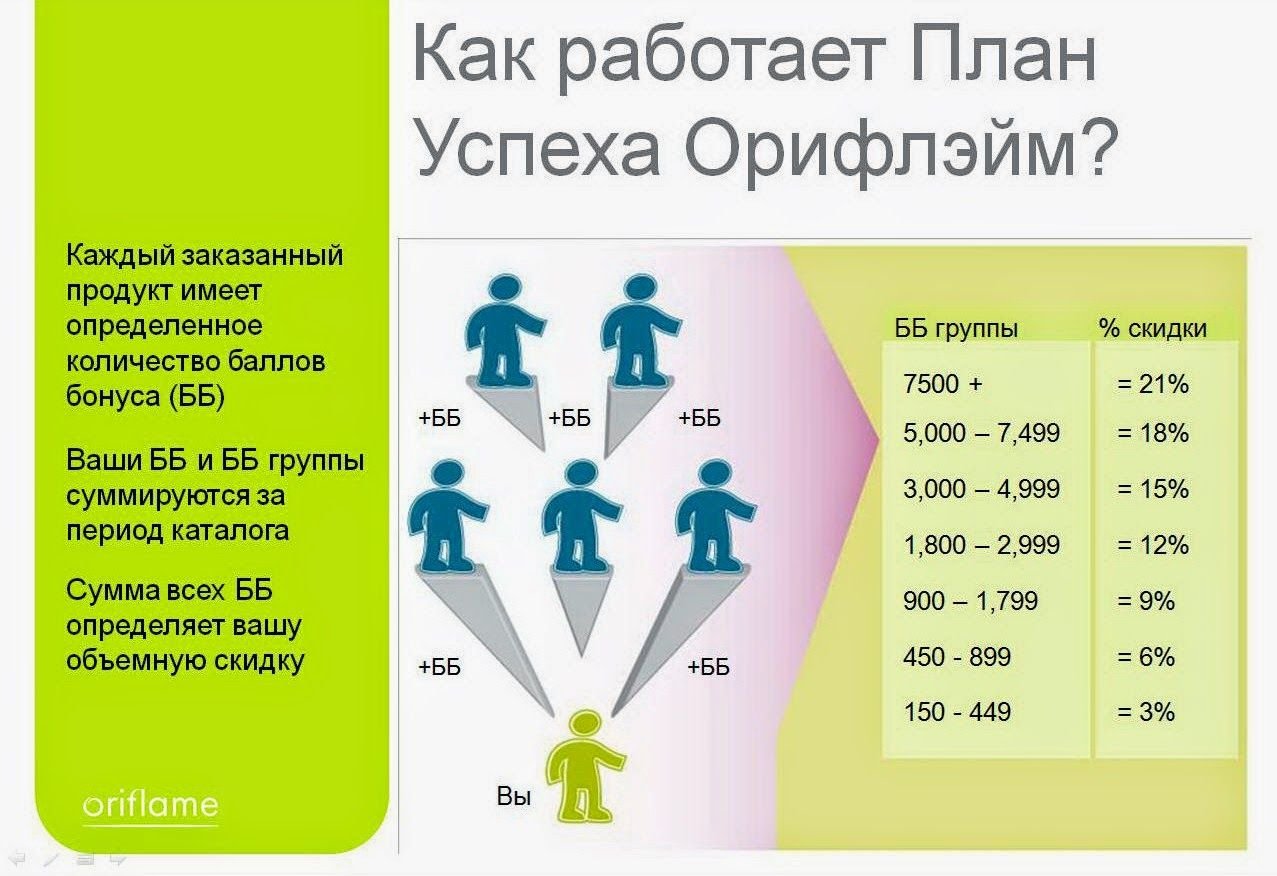 Как работает План Успеха Орифлэйм?

Каждый заказанный продукт имеет определенное количество баллов бонуса (ББ)

Ваши ББ и ББ группы суммируются за период каталога

Сумма всех ББ определяет вашу объемную скидку

oriflame

+ББ +ББ +ББ

+ББ +ББ

Вы

| ББ группы | % скидки |
|---|---|
| 7500 + | = 21% |
| 5,000 – 7,499 | = 18% |
| 3,000 – 4,999 | = 15% |
| 1,800 – 2,999 | = 12% |
| 900 – 1,799 | = 9% |
| 450 - 899 | = 6% |
| 150 - 449 | = 3% |